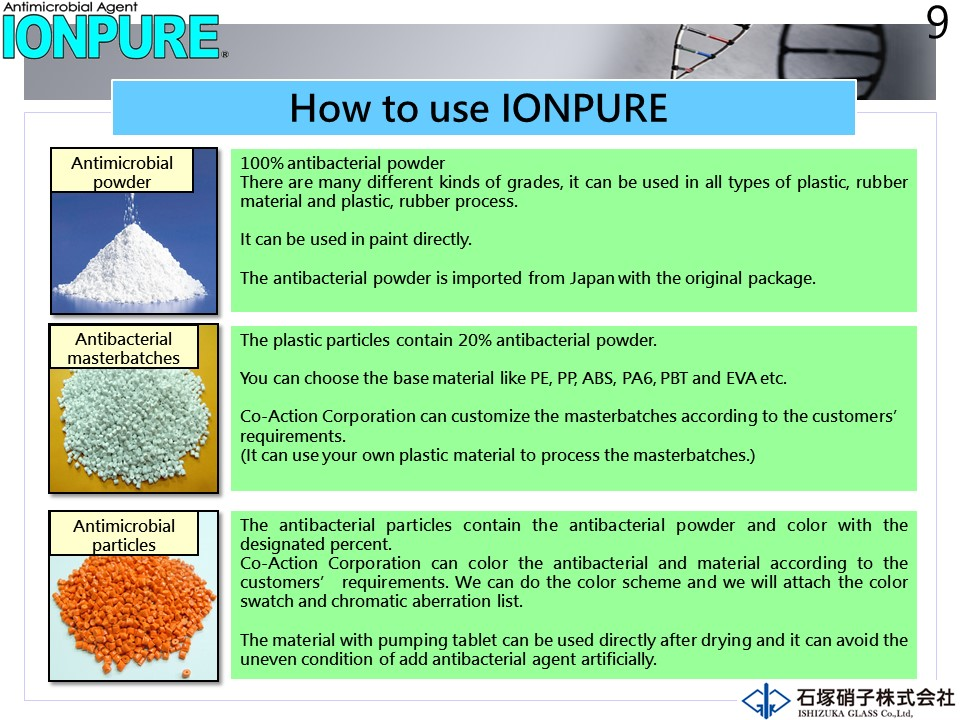 Antimicrobial Agent
IONPURE®

9

How to use IONPURE

Antimicrobial powder

100% antibacterial powder
There are many different kinds of grades, it can be used in all types of plastic, rubber material and plastic, rubber process.

It can be used in paint directly.

The antibacterial powder is imported from Japan with the original package.

Antibacterial masterbatches

The plastic particles contain 20% antibacterial powder.

You can choose the base material like PE, PP, ABS, PA6, PBT and EVA etc.

Co-Action Corporation can customize the masterbatches according to the customers' requirements.
(It can use your own plastic material to process the masterbatches.)

Antimicrobial particles

The antibacterial particles contain the antibacterial powder and color with the designated percent.
Co-Action Corporation can color the antibacterial and material according to the customers' requirements. We can do the color scheme and we will attach the color swatch and chromatic aberration list.

The material with pumping tablet can be used directly after drying and it can avoid the uneven condition of add antibacterial agent artificially.

石塚硝子株式会社
ISHIZUKA GLASS Co.,Ltd.